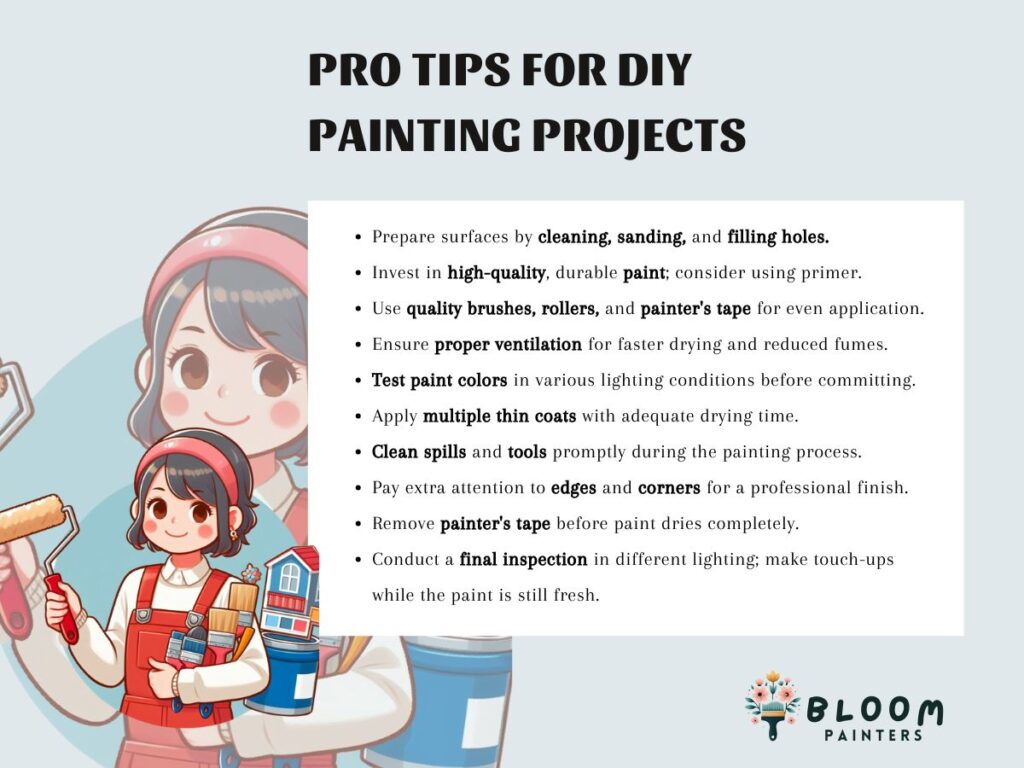 PRO TIPS FOR DIY PAINTING PROJECTS

- Prepare surfaces by cleaning, sanding, and filling holes.
- Invest in high-quality, durable paint; consider using primer.
- Use quality brushes, rollers, and painter's tape for even application.
- Ensure proper ventilation for faster drying and reduced fumes.
- Test paint colors in various lighting conditions before committing.
- Apply multiple thin coats with adequate drying time.
- Clean spills and tools promptly during the painting process.
- Pay extra attention to edges and corners for a professional finish.
- Remove painter's tape before paint dries completely.
- Conduct a final inspection in different lighting; make touch-ups while the paint is still fresh.

BLOOM
PAINTERS